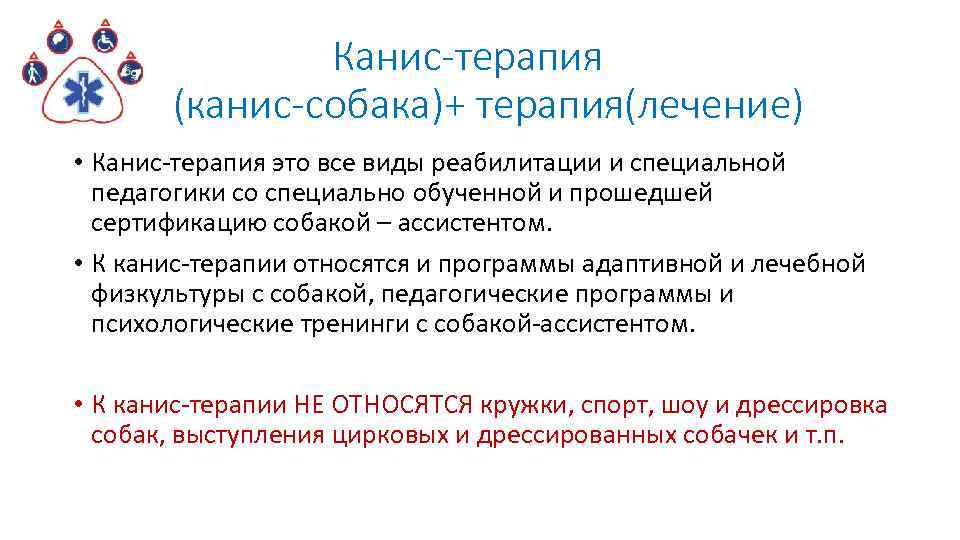 Канис-терапия
(канис-собака)+ терапия(лечение)

• Канис-терапия это все виды реабилитации и специальной педагогики со специально обученной и прошедшей сертификацию собакой – ассистентом.

• К канис-терапии относятся и программы адаптивной и лечебной физкультуры с собакой, педагогические программы и психологические тренинги с собакой-ассистентом.

• К канис-терапии НЕ ОТНОСЯТСЯ кружки, спорт, шоу и дрессировка собак, выступления цирковых и дрессированных собачек и т.п.